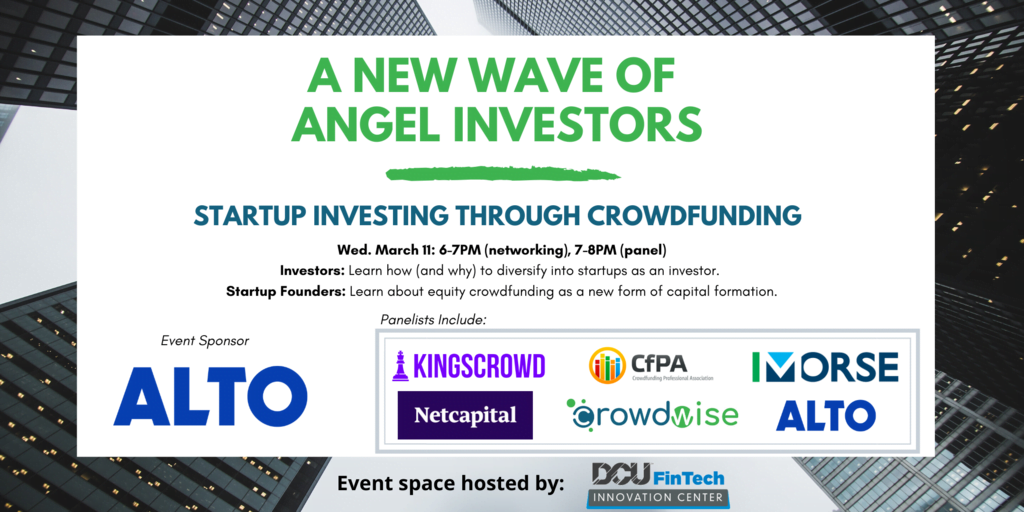 A NEW WAVE OF ANGEL INVESTORS

STARTUP INVESTING THROUGH CROWDFUNDING

Wed. March 11: 6-7PM (networking), 7-8PM (panel)
Investors: Learn how (and why) to diversify into startups as an investor.
Startup Founders: Learn about equity crowdfunding as a new form of capital formation.

Event Sponsor

ALTO

Panelists Include:

KINGSCROWD

CfPA
Crowdfunding Professional Association

MORSE

Netcapital

crowdwise

ALTO

Event space hosted by:

DCU FinTech
INNOVATION CENTER